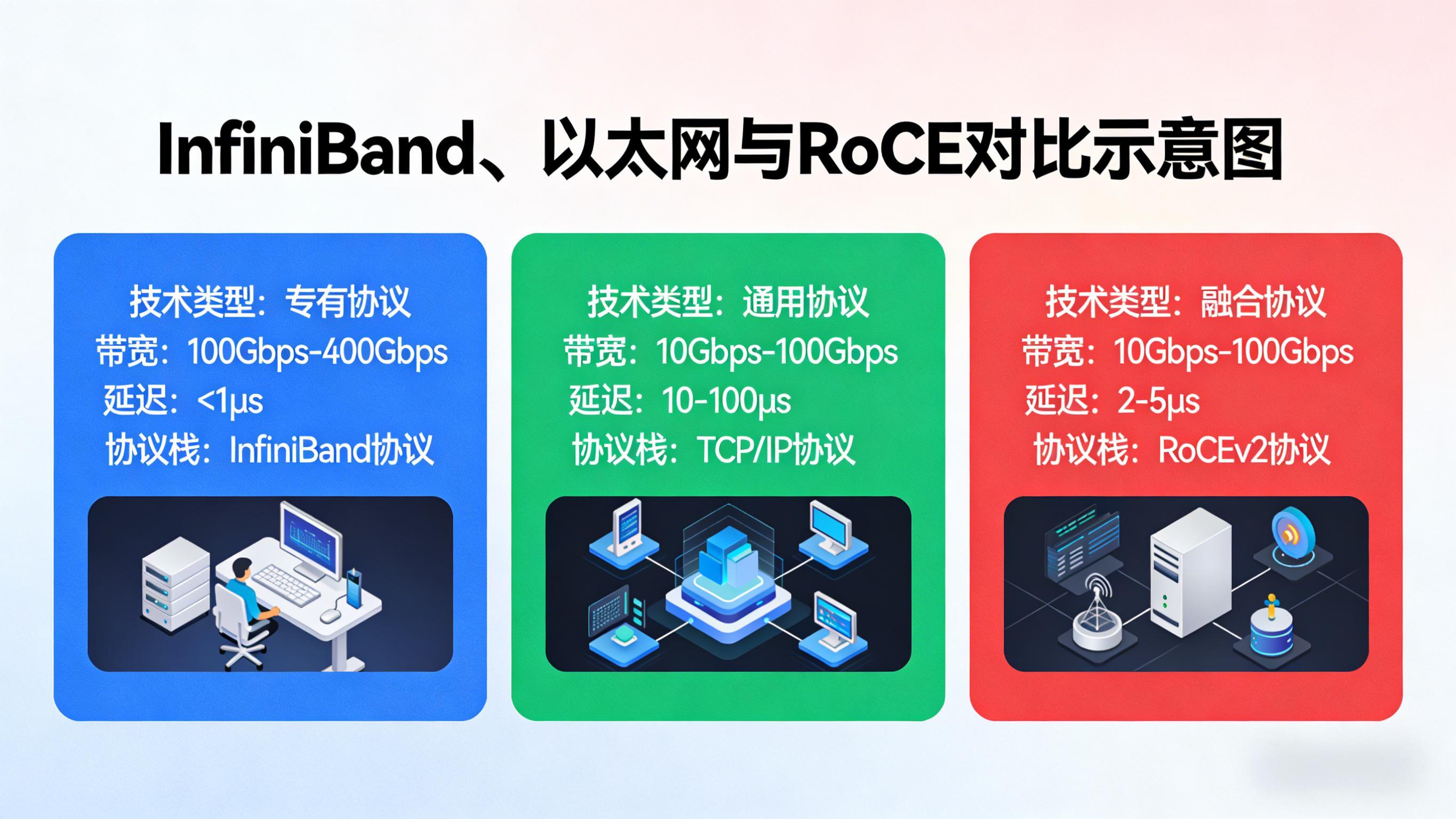 InfiniBand、以太网与RoCE对比示意图

技术类型：专有协议
带宽：100Gbps-400Gbps
延迟：<1μs
协议栈：InfiniBand协议

技术类型：通用协议
带宽：10Gbps-100Gbps
延迟：10-100μs
协议栈：TCP/IP协议

技术类型：融合协议
带宽：10Gbps-100Gbps
延迟：2-5μs
协议栈：RoCEv2协议